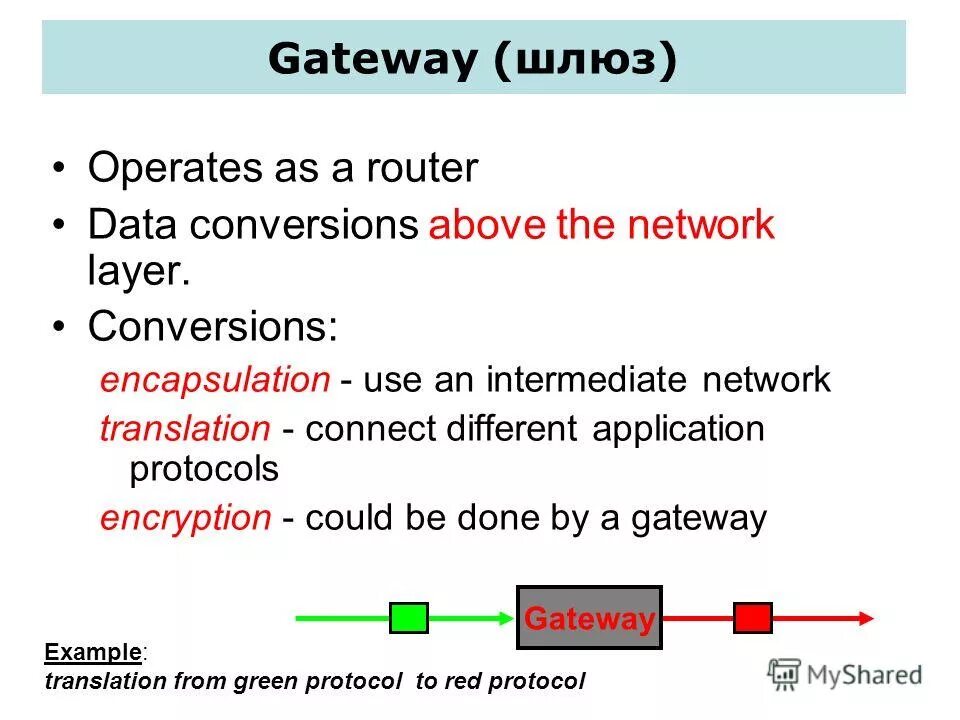 Gateway (шлюз)

• Operates as a router
• Data conversions above the network layer.
• Conversions:

encapsulation - use an intermediate network
translation - connect different application protocols
encryption - could be done by a gateway

Gateway

Example:
translation from green protocol to red protocol

MyShared